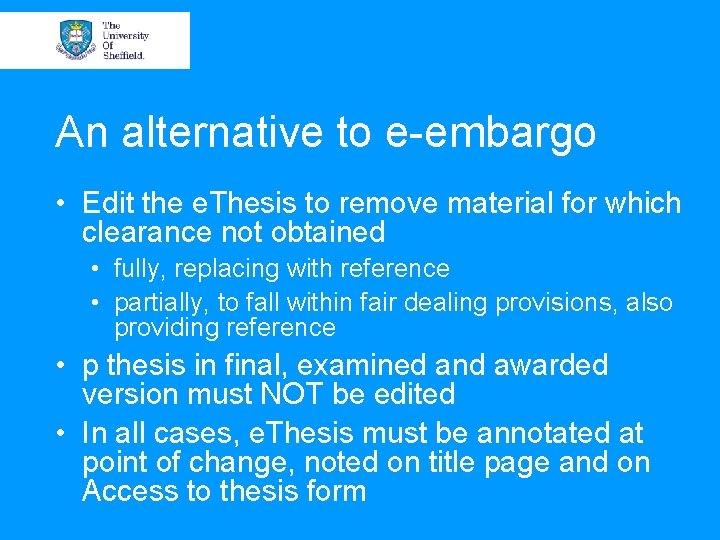 The University Of Sheffield.

An alternative to e-embargo

• Edit the eThesis to remove material for which clearance not obtained
  • fully, replacing with reference
  • partially, to fall within fair dealing provisions, also providing reference
• p thesis in final, examined and awarded version must NOT be edited
• In all cases, eThesis must be annotated at point of change, noted on title page and on Access to thesis form